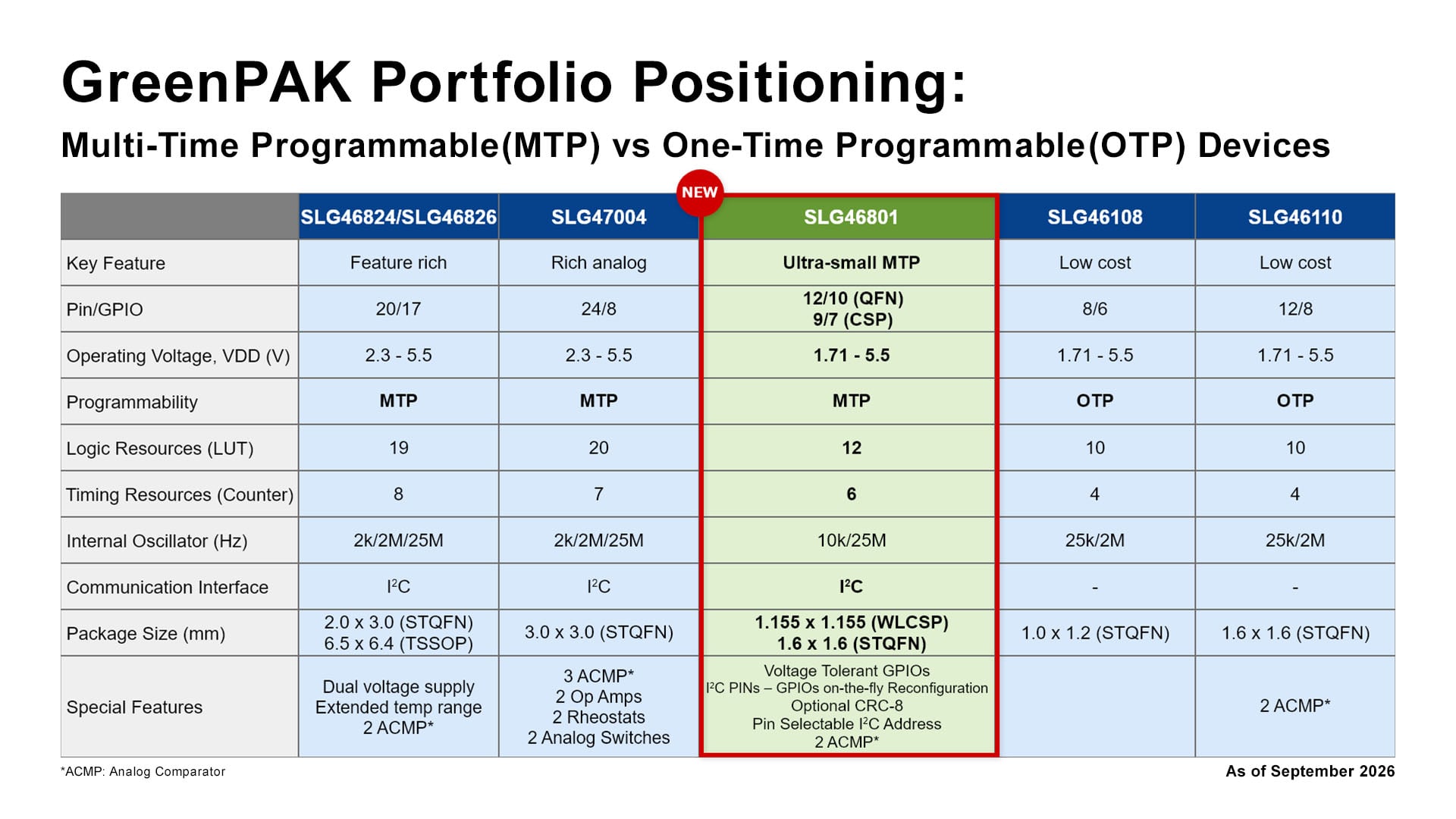 GreenPAK Portfolio Positioning:

Multi-Time Programmable(MTP) vs One-Time Programmable(OTP) Devices

NEW

|  | SLG46824/SLG46826 | SLG47004 | SLG46801 | SLG46108 | SLG46110 |
|---|---|---|---|---|---|
| Key Feature | Feature rich | Rich analog | Ultra-small MTP | Low cost | Low cost |
| Pin/GPIO | 20/17 | 24/8 | 12/10 (QFN) 9/7 (CSP) | 8/6 | 12/8 |
| Operating Voltage, VDD (V) | 2.3 - 5.5 | 2.3 - 5.5 | 1.71 - 5.5 | 1.71 - 5.5 | 1.71 - 5.5 |
| Programmability | MTP | MTP | MTP | OTP | OTP |
| Logic Resources (LUT) | 19 | 20 | 12 | 10 | 10 |
| Timing Resources (Counter) | 8 | 7 | 6 | 4 | 4 |
| Internal Oscillator (Hz) | 2k/2M/25M | 2k/2M/25M | 10k/25M | 25k/2M | 25k/2M |
| Communication Interface | $I^2C$ | $I^2C$ | $I^2C$ | - | - |
| Package Size (mm) | 2.0 x 3.0 (STQFN) 6.5 x 6.4 (TSSOP) | 3.0 x 3.0 (STQFN) | 1.155 x 1.155 (WLCSP) 1.6 x 1.6 (STQFN) | 1.0 x 1.2 (STQFN) | 1.6 x 1.6 (STQFN) |
| Special Features | Dual voltage supply Extended temp range 2 ACMP* | 3 ACMP* 2 Op Amps 2 Rheostats 2 Analog Switches | Voltage Tolerant GPIOs $I^2C$ PINs – GPIOs on-the-fly Reconfiguration Optional CRC-8 Pin Selectable $I^2C$ Address 2 ACMP* |  | 2 ACMP* |

*ACMP: Analog Comparator

As of September 2026